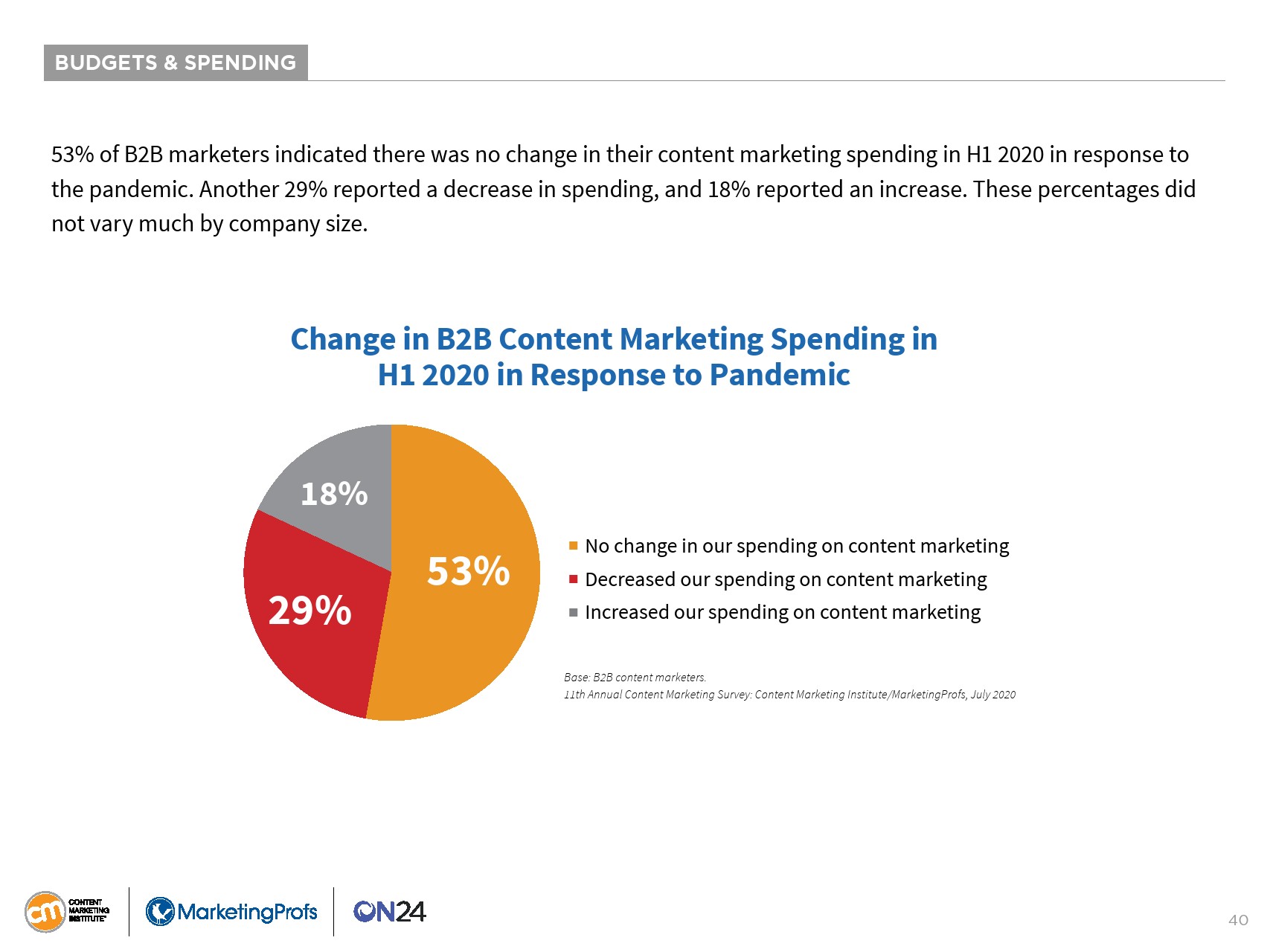 BUDGETS & SPENDING

53% of B2B marketers indicated there was no change in their content marketing spending in H1 2020 in response to the pandemic. Another 29% reported a decrease in spending, and 18% reported an increase. These percentages did not vary much by company size.

Change in B2B Content Marketing Spending in H1 2020 in Response to Pandemic

18%

53%

29%

No change in our spending on content marketing

Decreased our spending on content marketing

Increased our spending on content marketing

Base: B2B content marketers.
11th Annual Content Marketing Survey: Content Marketing Institute/MarketingProfs, July 2020

cm CONTENT MARKETING INSTITUTE

MarketingProfs

ON24

40